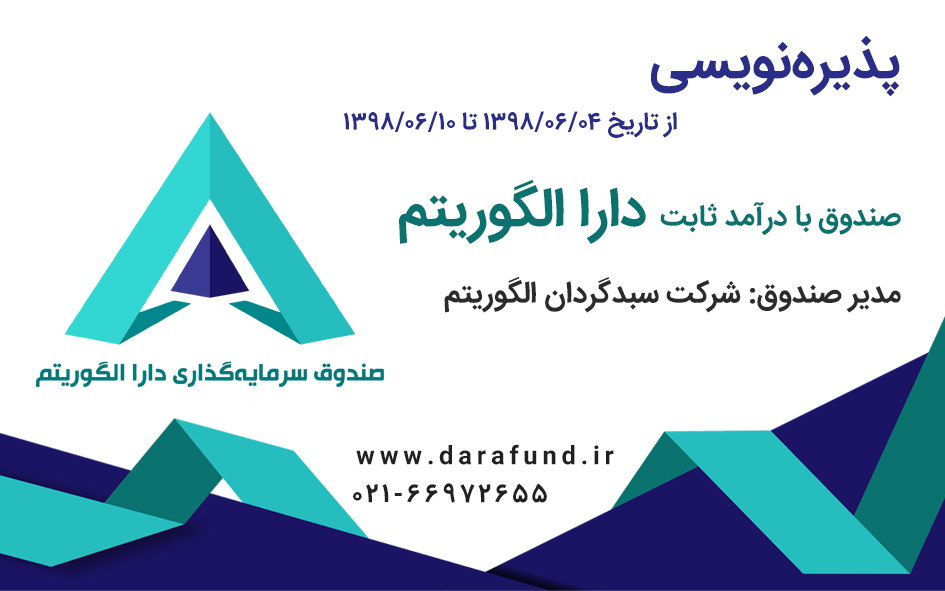 پذیره‌نویسی

از تاریخ ۱۳۹۸/۰۶/۰۴ تا ۱۳۹۸/۰۶/۱۰

صندوق با درآمد ثابت دارا الگوریتم

مدیر صندوق: شرکت سبدگردان الگوریتم

صندوق سرمایه‌گذاری دارا الگوریتم

www.darafund.ir

۰۲۱-۶۶۹۷۲۶۵۵